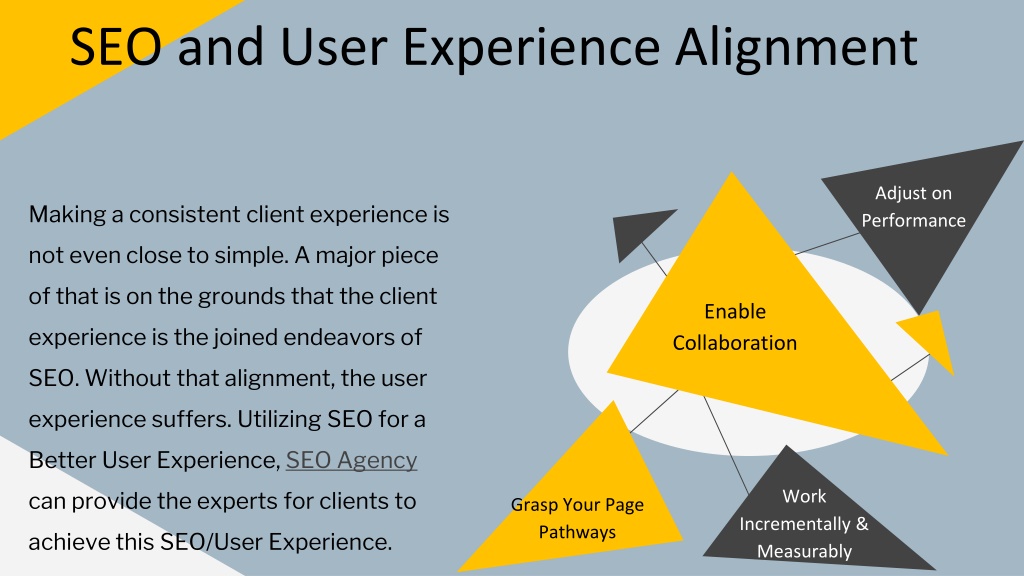 SEO and User Experience Alignment

Making a consistent client experience is not even close to simple. A major piece of that is on the grounds that the client experience is the joined endeavors of SEO. Without that alignment, the user experience suffers. Utilizing SEO for a Better User Experience, SEO Agency can provide the experts for clients to achieve this SEO/User Experience.

Adjust on Performance

Enable Collaboration

Grasp Your Page Pathways

Work Incrementally & Measurably